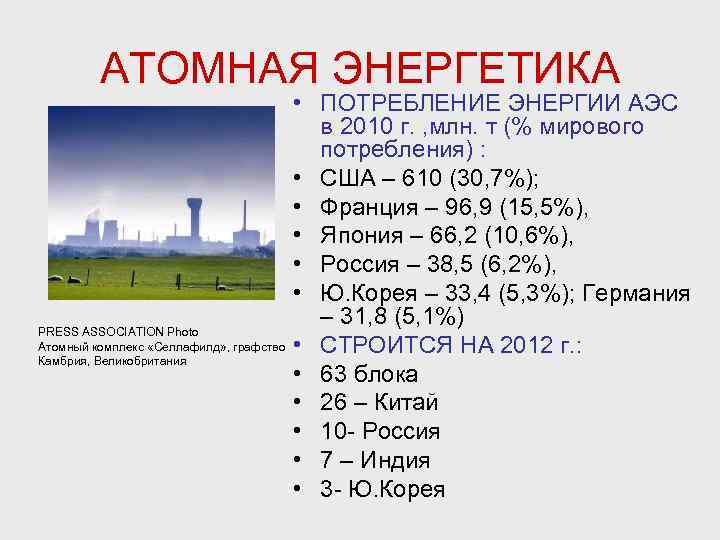 АТОМНАЯ ЭНЕРГЕТИКА

PRESS ASSOCIATION Photo
Атомный комплекс «Селлафилд», графство Камбрия, Великобритания

• ПОТРЕБЛЕНИЕ ЭНЕРГИИ АЭС в 2010 г. ,млн. т (% мирового потребления) :
• США – 610 (30,7%);
• Франция – 96,9 (15,5%),
• Япония – 66,2 (10,6%),
• Россия – 38,5 (6,2%),
• Ю.Корея – 33,4 (5,3%); Германия – 31,8 (5,1%)
• СТРОИТСЯ НА 2012 г.:
• 63 блока
• 26 – Китай
• 10- Россия
• 7 – Индия
• 3- Ю.Корея